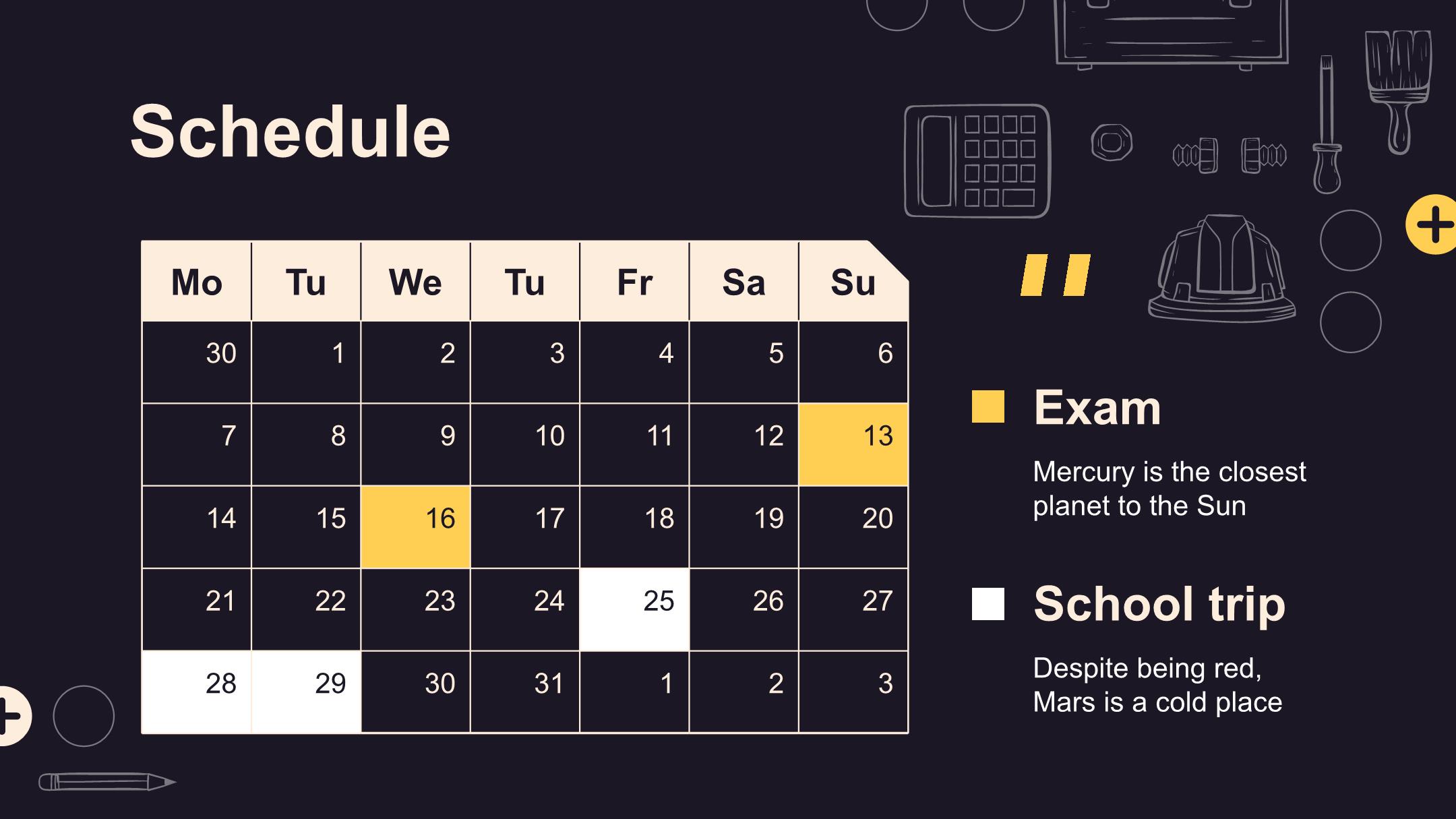 Schedule

| Mo | Tu | We | Tu | Fr | Sa | Su |
|---|---|---|---|---|---|---|
| 30 | 1 | 2 | 3 | 4 | 5 | 6 |
| 7 | 8 | 9 | 10 | 11 | 12 | 13 |
| 14 | 15 | 16 | 17 | 18 | 19 | 20 |
| 21 | 22 | 23 | 24 | 25 | 26 | 27 |
| 28 | 29 | 30 | 31 | 1 | 2 | 3 |

Exam

Mercury is the closest planet to the Sun

School trip

Despite being red, Mars is a cold place